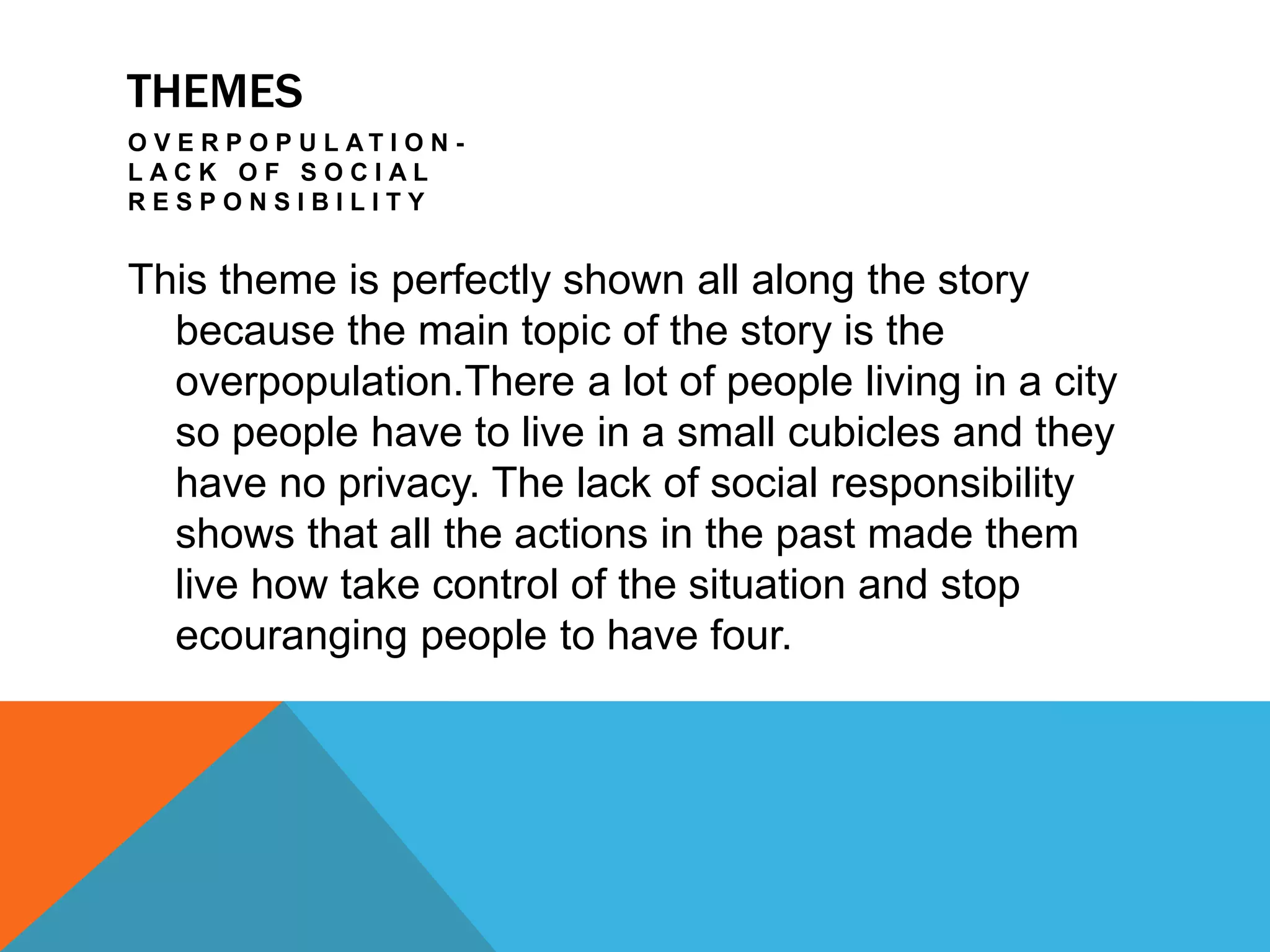 THEMES

OVERPOPULATION- LACK OF SOCIAL RESPONSIBILITY

This theme is perfectly shown all along the story because the main topic of the story is the overpopulation.There a lot of people living in a city so people have to live in a small cubicles and they have no privacy. The lack of social responsibility shows that all the actions in the past made them live how take control of the situation and stop ecouranging people to have four.